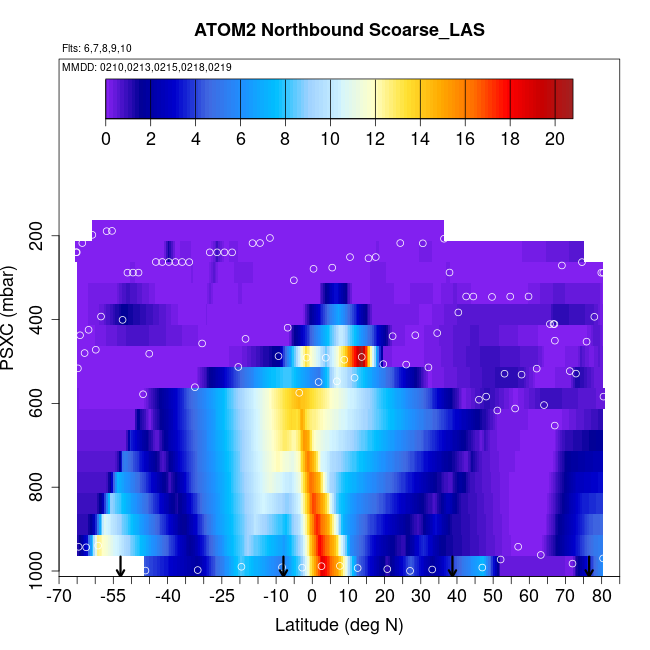 ATOM2 Northbound Scoarse_LAS

Flts: 6,7,8,9,10

MMDD: 0210,0213,0215,0218,0219

0 2 4 6 8 10 12 14 16 18 20

PSXC (mbar)

200
400
600
800
1000

-70 -55 -40 -25 -10 0 10 20 30 40 50 60 70 80

Latitude (deg N)